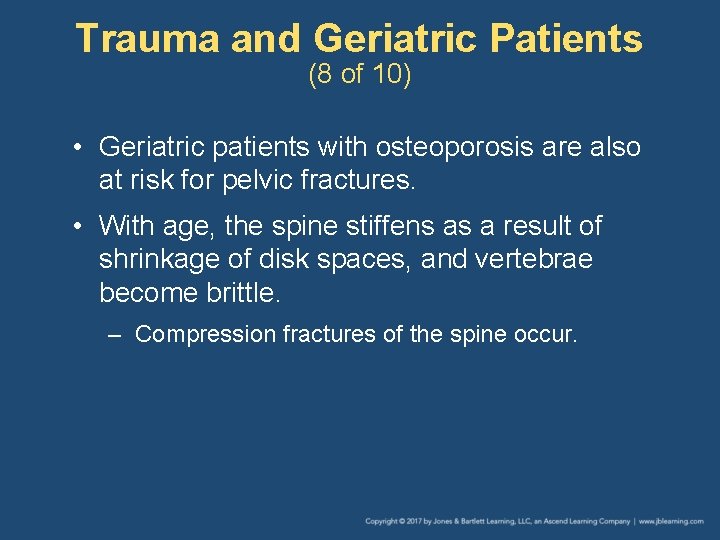 Trauma and Geriatric Patients
(8 of 10)

• Geriatric patients with osteoporosis are also at risk for pelvic fractures.

• With age, the spine stiffens as a result of shrinkage of disk spaces, and vertebrae become brittle.

– Compression fractures of the spine occur.

Copyright © 2017 by Jones & Bartlett Learning, LLC, an Ascend Learning Company | www.jblearning.com